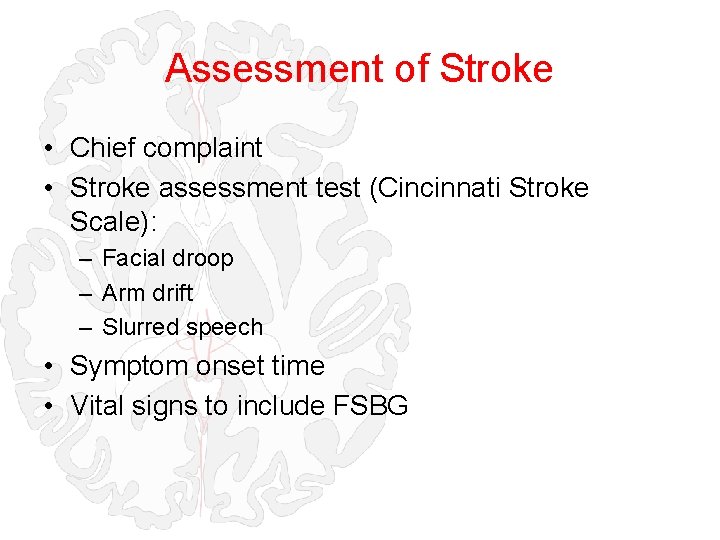 Assessment of Stroke

• Chief complaint
• Stroke assessment test (Cincinnati Stroke Scale):
 – Facial droop
 – Arm drift
 – Slurred speech
• Symptom onset time
• Vital signs to include FSBG